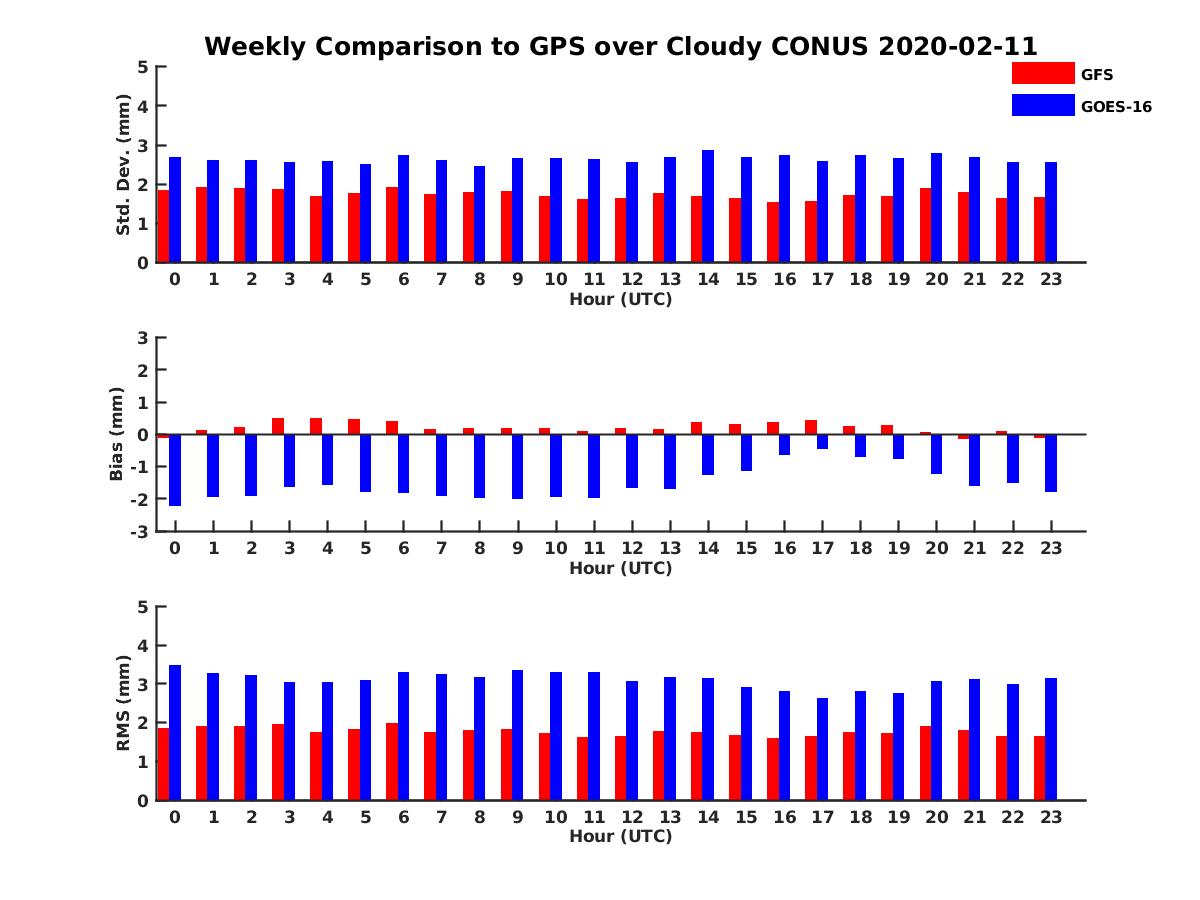 Weekly Comparison to GPS over Cloudy CONUS 2020-02-11

GFS
GOES-16

Std. Dev. (mm)
5
4
3
2
1
0
0 1 2 3 4 5 6 7 8 9 10 11 12 13 14 15 16 17 18 19 20 21 22 23
Hour (UTC)

Bias (mm)
3
2
1
0
-1
-2
-3
0 1 2 3 4 5 6 7 8 9 10 11 12 13 14 15 16 17 18 19 20 21 22 23
Hour (UTC)

RMS (mm)
5
4
3
2
1
0
0 1 2 3 4 5 6 7 8 9 10 11 12 13 14 15 16 17 18 19 20 21 22 23
Hour (UTC)